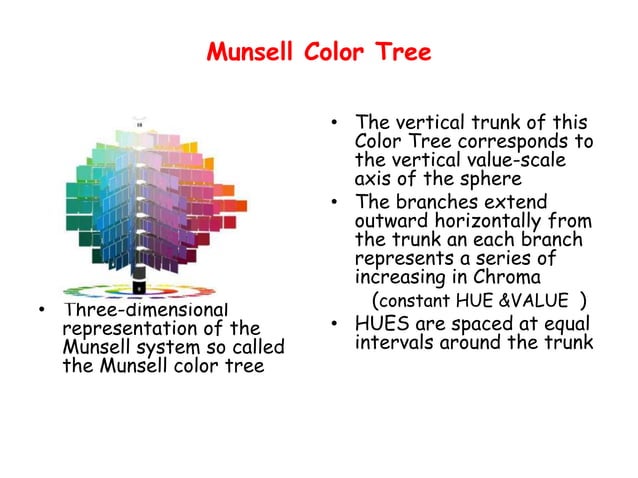 Munsell Color Tree

• Three-dimensional representation of the Munsell system so called the Munsell color tree

• The vertical trunk of this Color Tree corresponds to the vertical value-scale axis of the sphere
• The branches extend outward horizontally from the trunk an each branch represents a series of increasing in Chroma
(constant HUE &VALUE )
• HUES are spaced at equal intervals around the trunk